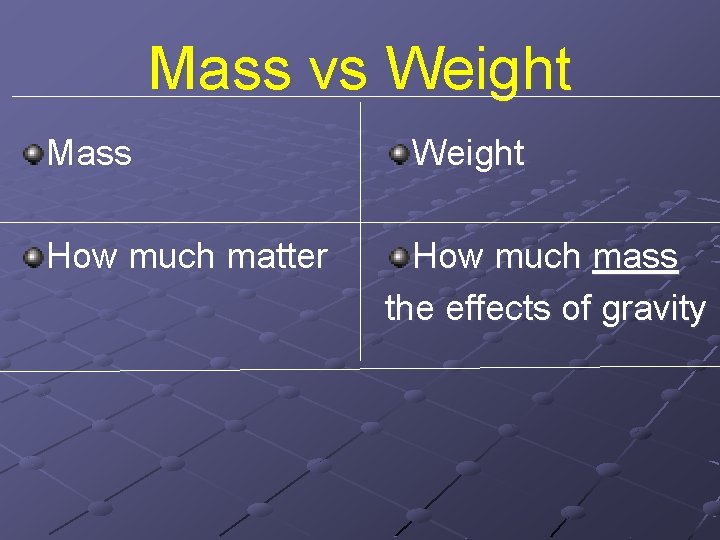 Mass vs Weight

| Mass | Weight |
|---|---|
| How much matter | How much mass the effects of gravity |